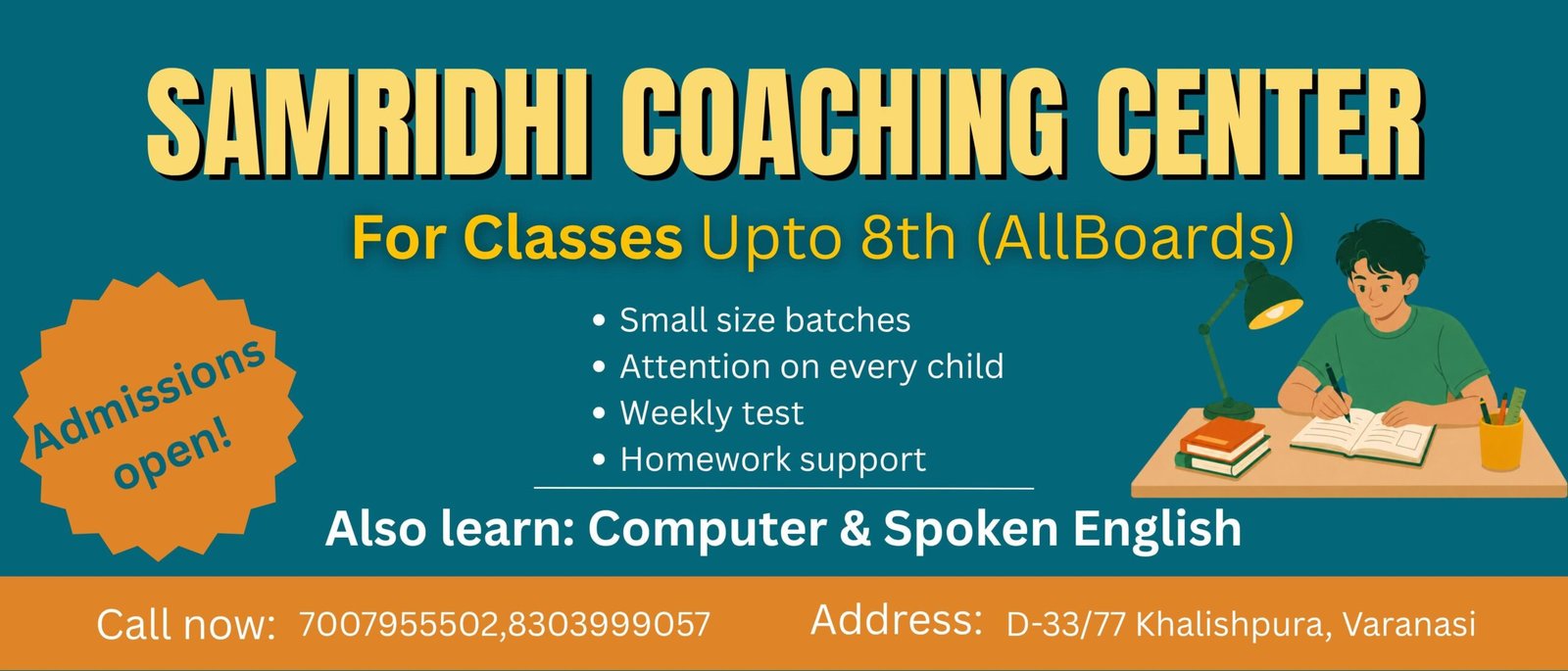 SAMRIDHI COACHING CENTER

For Classes Upto 8th (AllBoards)

Admissions open!

• Small size batches
• Attention on every child
• Weekly test
• Homework support

Also learn: Computer & Spoken English

Call now: 7007955502,8303999057

Address: D-33/77 Khalishpura, Varanasi